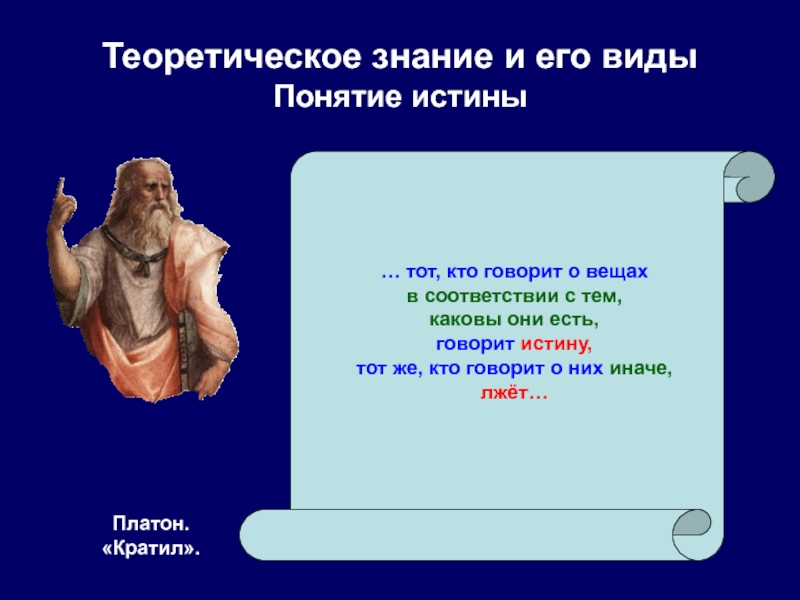 Теоретическое знание и его виды
Понятие истины

… тот, кто говорит о вещах
в соответствии с тем,
каковы они есть,
говорит истину,
тот же, кто говорит о них иначе,
лжёт…

Платон.
«Кратил».